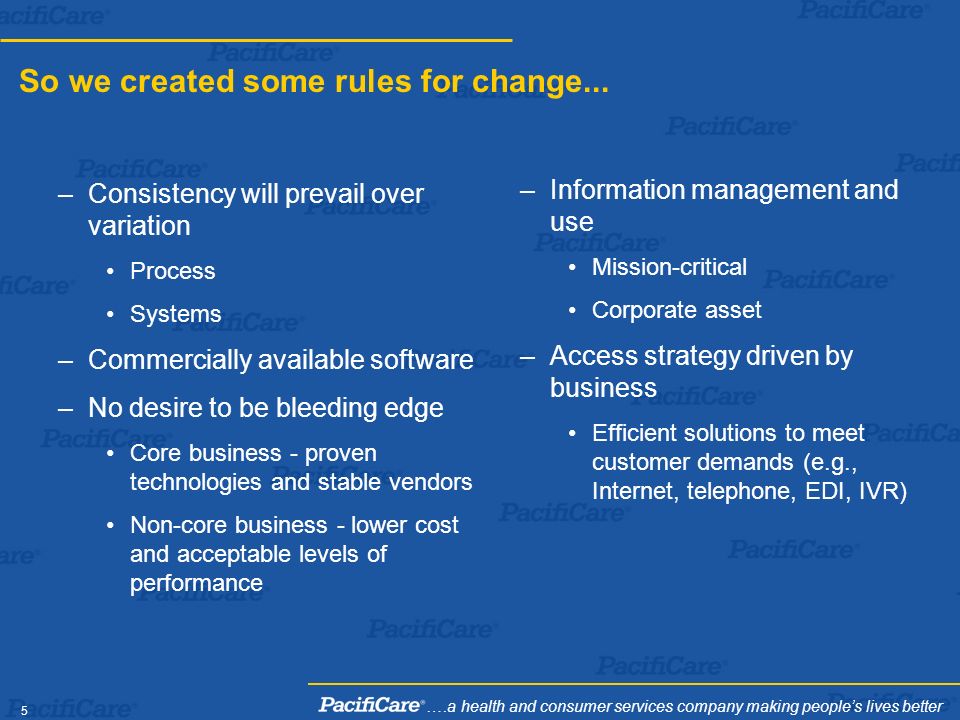 So we created some rules for change...

– Consistency will prevail over variation
  • Process
  • Systems
– Commercially available software
– No desire to be bleeding edge
  • Core business - proven technologies and stable vendors
  • Non-core business - lower cost and acceptable levels of performance

– Information management and use
  • Mission-critical
  • Corporate asset
– Access strategy driven by business
  • Efficient solutions to meet customer demands (e.g., Internet, telephone, EDI, IVR)

5

PacifiCare® ....a health and consumer services company making people's lives better